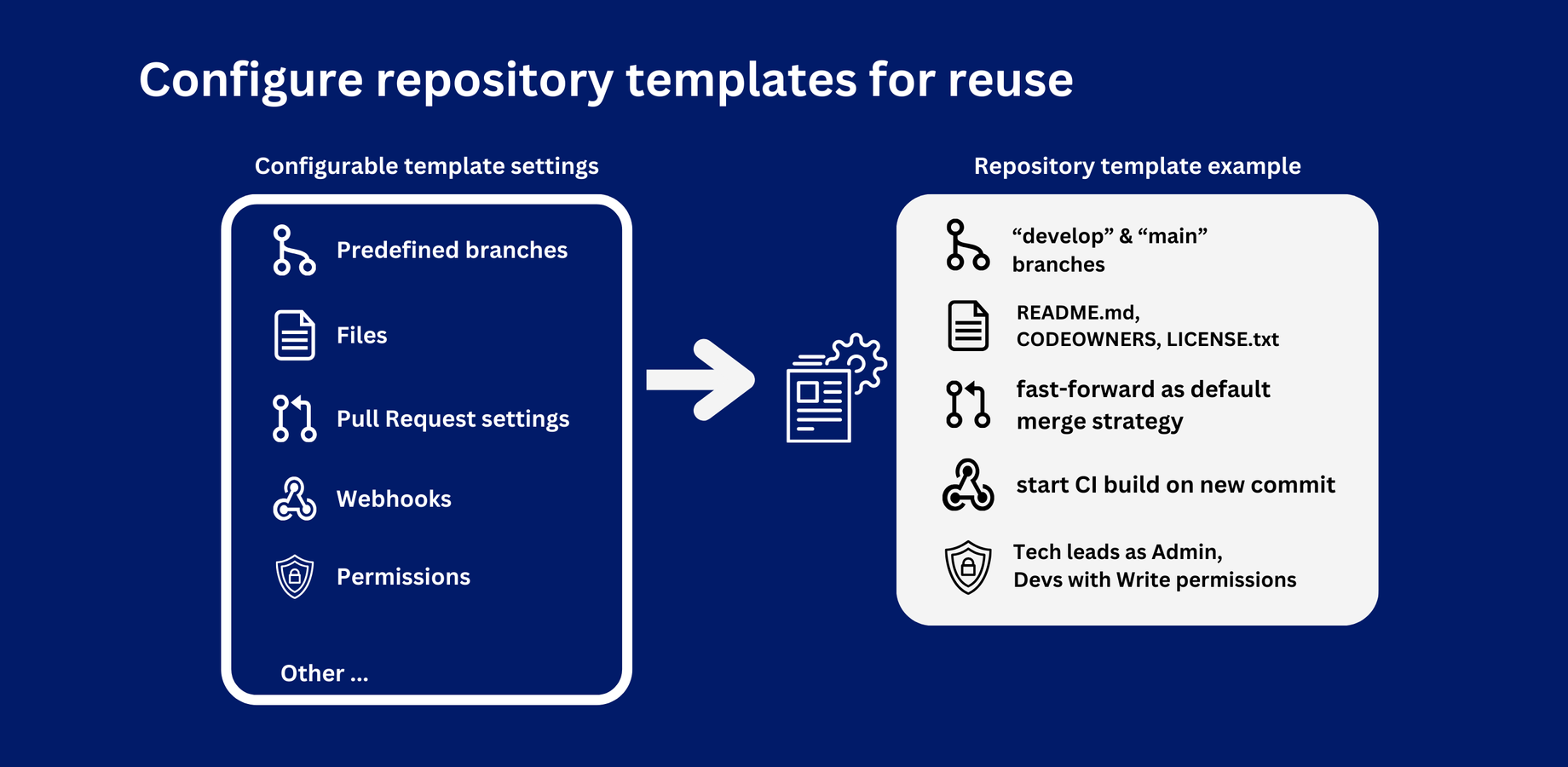 Configure repository templates for reuse

Configurable template settings

Predefined branches

Files

Pull Request settings

Webhooks

Permissions

Other ...

Repository template example

“develop” & “main” branches

README.md, CODEOWNERS, LICENSE.txt

fast-forward as default merge strategy

start CI build on new commit

Tech leads as Admin, Devs with Write permissions